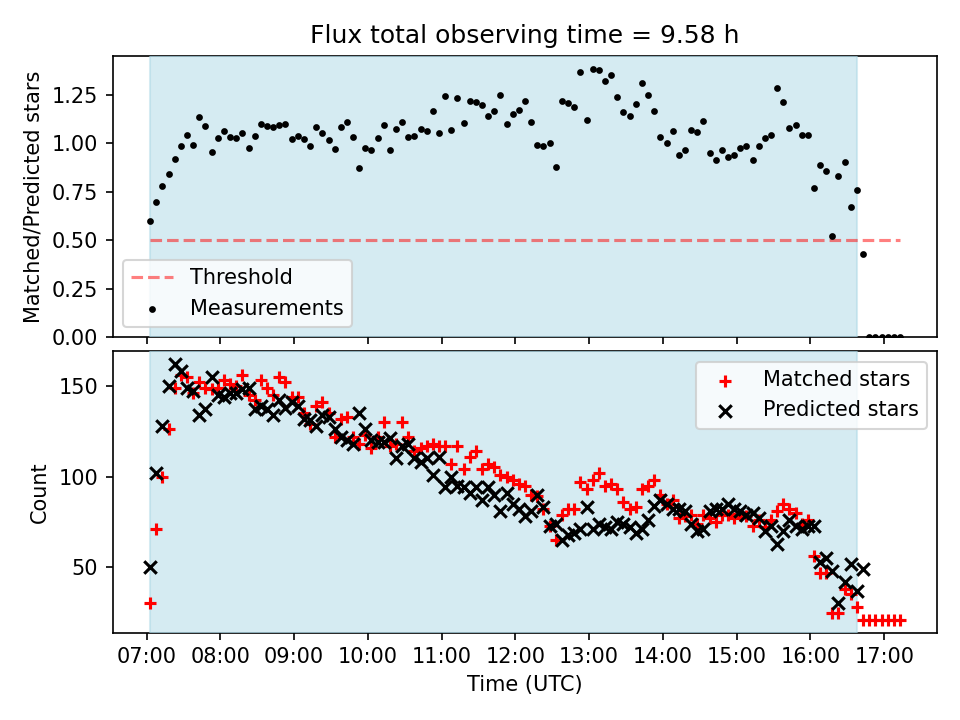 Flux total observing time = 9.58 h

Matched/Predicted stars

1.25
1.00
0.75
0.50
0.25
0.00

Threshold
Measurements

Count

150
100
50

Matched stars
Predicted stars

07:00 08:00 09:00 10:00 11:00 12:00 13:00 14:00 15:00 16:00 17:00

Time (UTC)